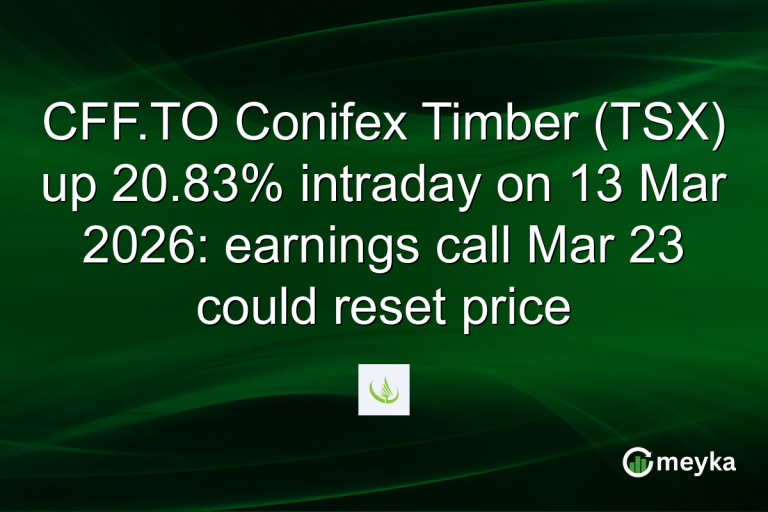 CFF.TO Conifex Timber (TSX) up 20.83% intraday on 13 Mar 2026: earnings call Mar 23 could reset price

meyka